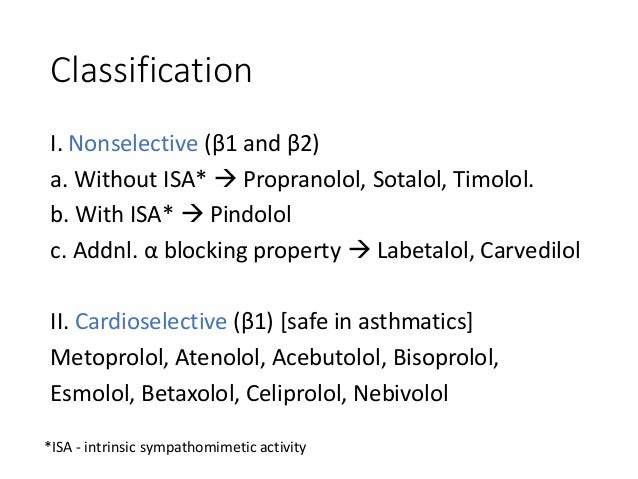 Classification

I. Nonselective (β1 and β2)
a. Without ISA* → Propranolol, Sotalol, Timolol.
b. With ISA* → Pindolol
c. Addnl. α blocking property → Labetalol, Carvedilol

II. Cardioselective (β1) [safe in asthmatics]
Metoprolol, Atenolol, Acebutolol, Bisoprolol, Esmolol, Betaxolol, Celiprolol, Nebivolol

*ISA - intrinsic sympathomimetic activity